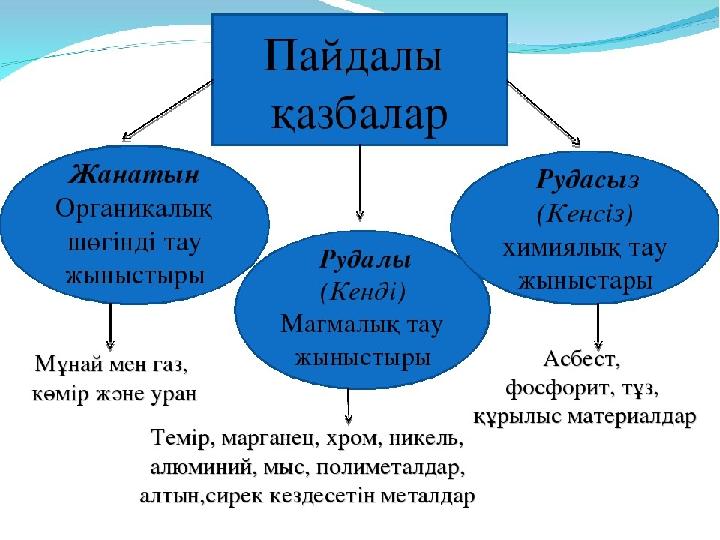 Пайдалы қазбалар

Жанатын
Органикалық шөгінді тау жыныстыры

Мұнай мен газ, көмір және уран

Рудалы
(Кенді)
Магмалық тау жыныстыры

Темір, марганец, хром, никель, алюминий, мыс, полиметалдар, алтын,сирек кездесетін металдар

Рудасыз
(Кенсіз)
химиялық тау жыныстары

Асбест, фосфорит, тұз, құрылыс материалдар